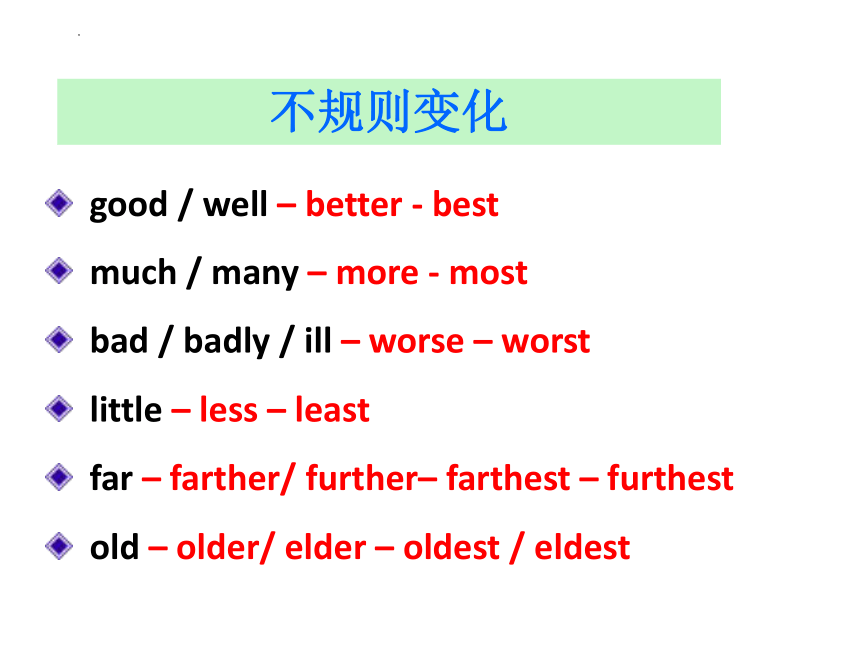 不规则变化

good / well – better - best

much / many – more - most

bad / badly / ill – worse – worst

little – less – least

far – farther/ further– farthest – furthest

old – older/ elder – oldest / eldest